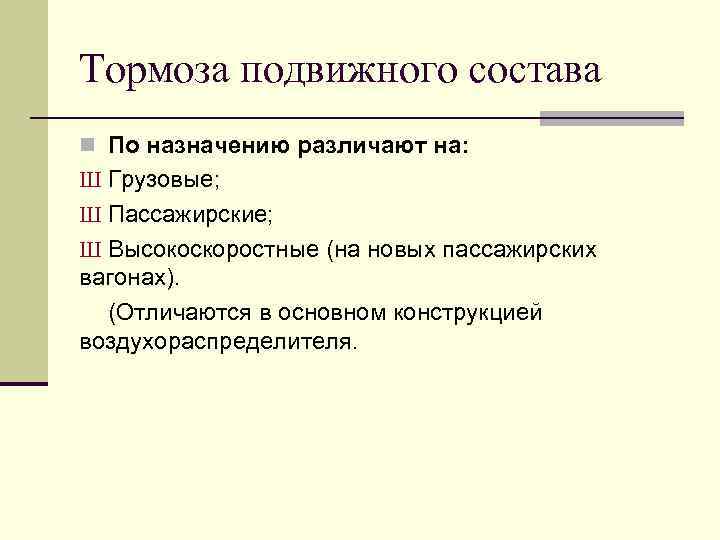 Тормоза подвижного состава

По назначению различают на:

Ш Грузовые;

Ш Пассажирские;

Ш Высокоскоростные (на новых пассажирских вагонах).

(Отличаются в основном конструкцией воздухораспределителя.